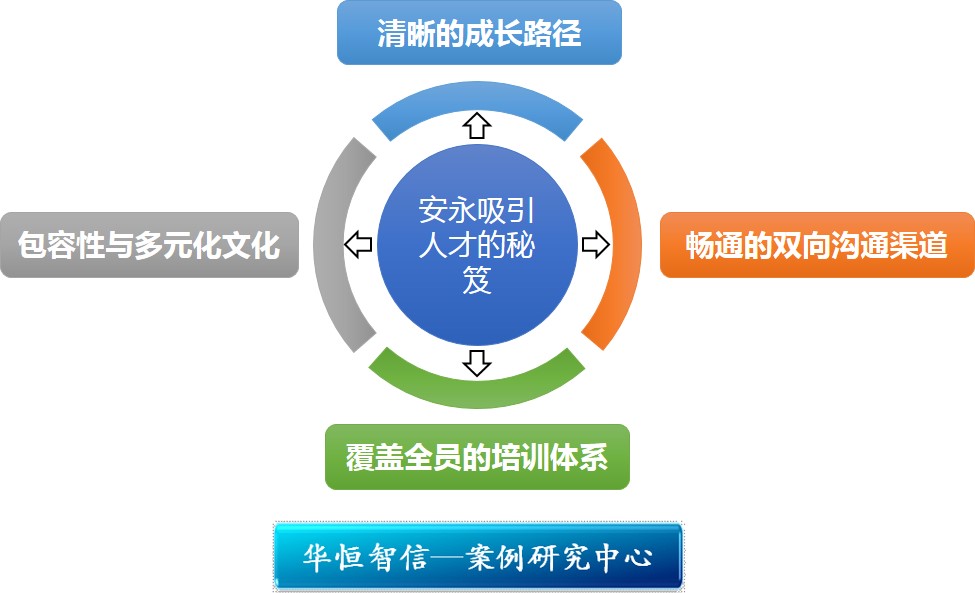 清晰的成长路径

包容性与多元化文化

安永吸引人才的秘笈

畅通的双向沟通渠道

覆盖全员的培训体系

华恒智信—案例研究中心